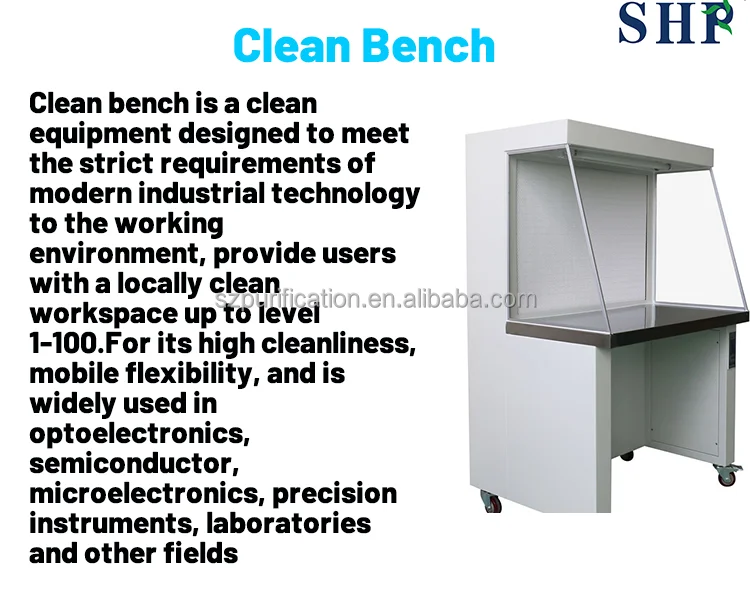 SHP

Clean Bench

Clean bench is a clean equipment designed to meet the strict requirements of modern industrial technology to the working environment, provide users with a locally clean workspace up to level 1-100.For its high cleanliness, mobile flexibility, and is widely used in optoelectronics, semiconductor, microelectronics, precision instruments, laboratories and other fields

szpurification.en.alibaba.com